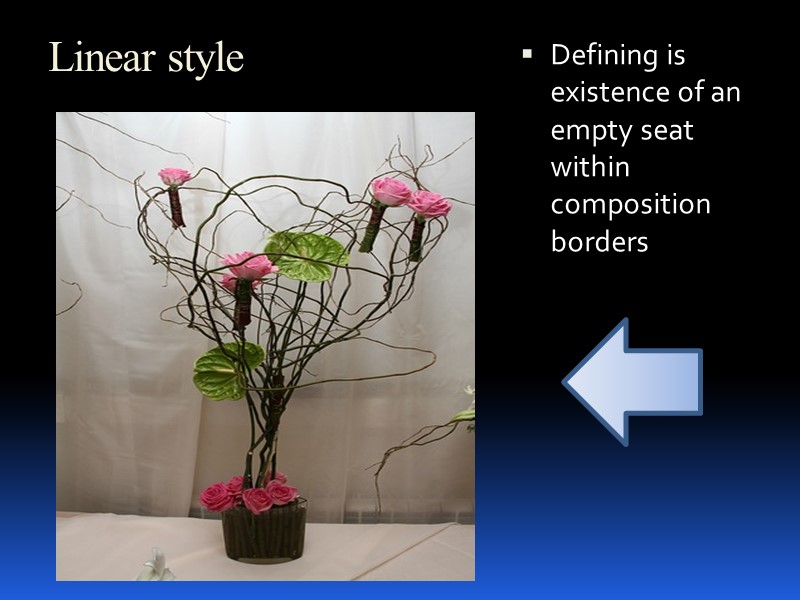 Linear style

▪ Defining is existence of an empty seat within composition borders